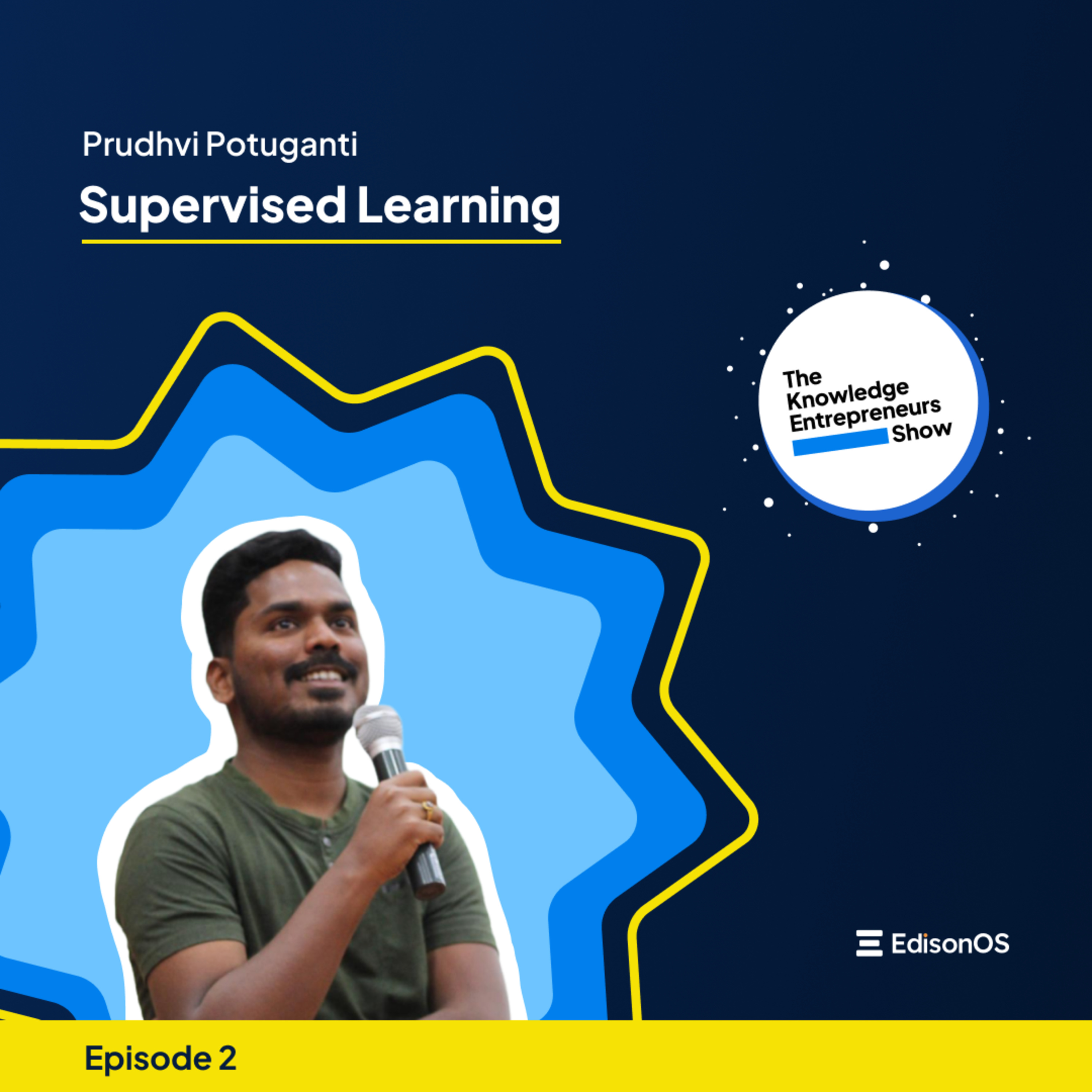 Prudhvi Potuganti

Supervised Learning

The Knowledge Entrepreneurs Show

EdisonOS

Episode 2